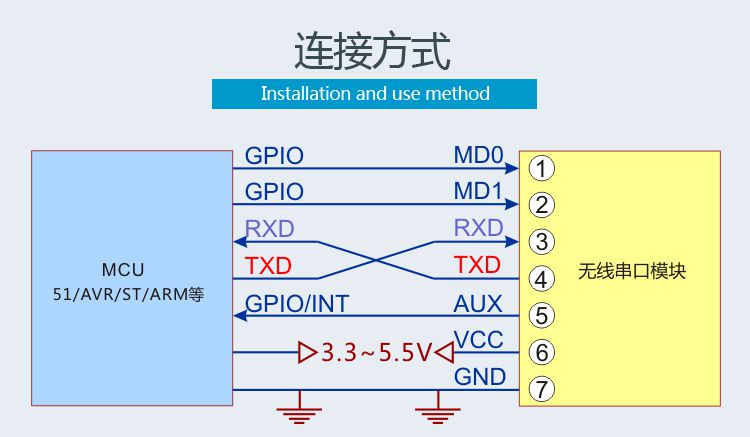 连接方式

Installation and use method

MCU
51/AVR/ST/ARM等

GPIO
GPIO
RXD
TXD
GPIO/INT
3.3~5.5V

MD0
MD1
RXD
TXD
AUX
VCC
GND

1
2
3
4
5
6
7

无线串口模块